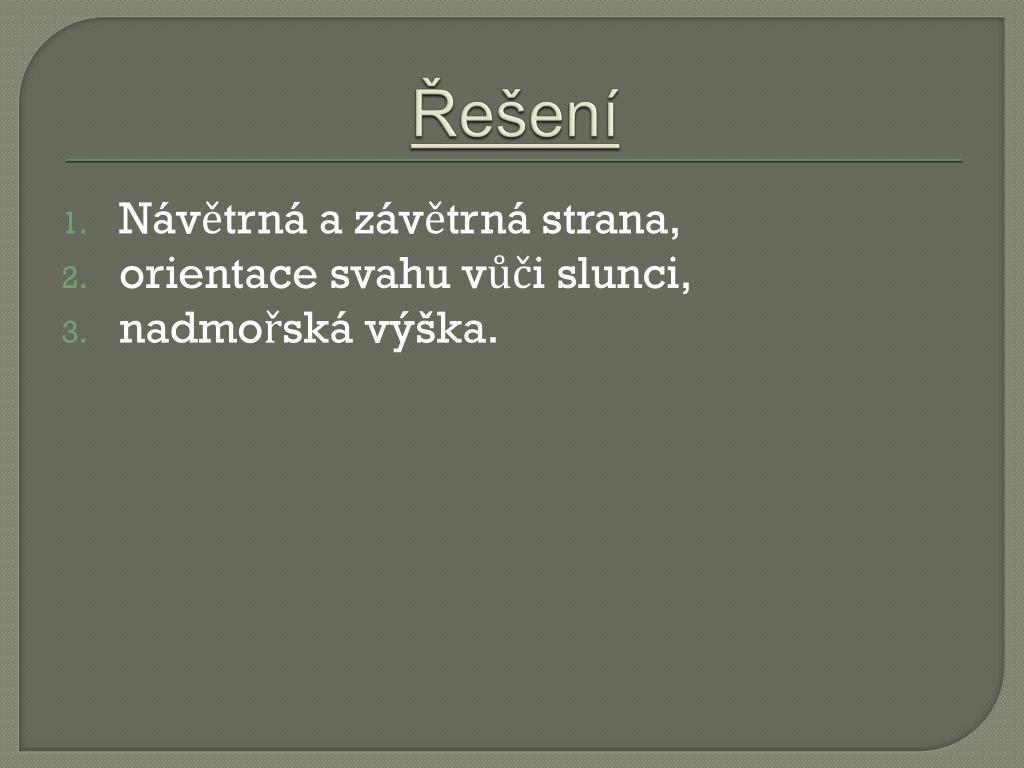 Řešení

1. Návětrná a závětrná strana,
2. orientace svahu vůči slunci,
3. nadmořská výška.